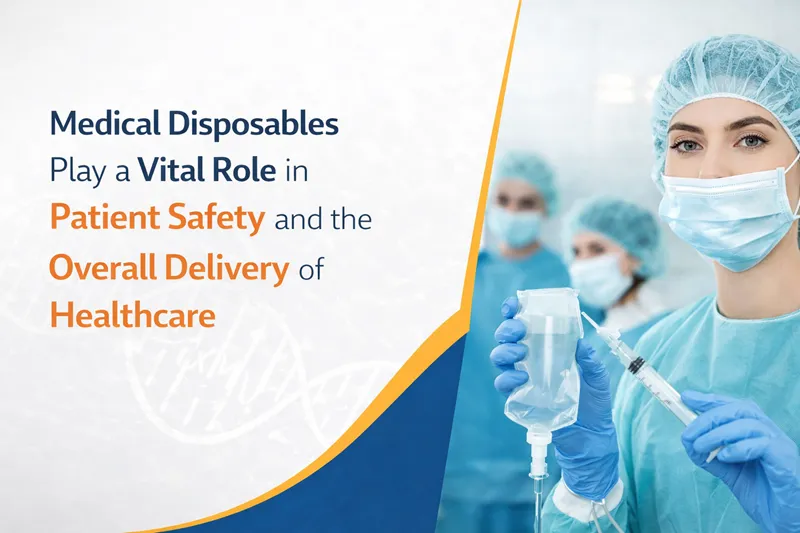 Medical Disposables Play a Vital Role in Patient Safety and the Overall Delivery of Healthcare